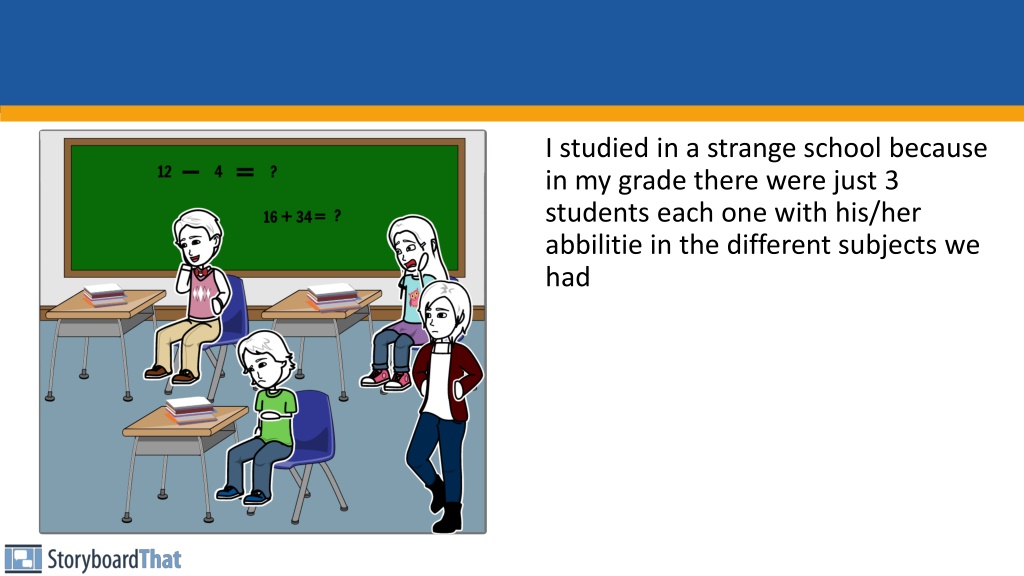 $12 - 4 = ?$

$16 + 34 = ?$

I studied in a strange school because in my grade there were just 3 students each one with his/her abbilitie in the different subjects we had

StoryboardThat